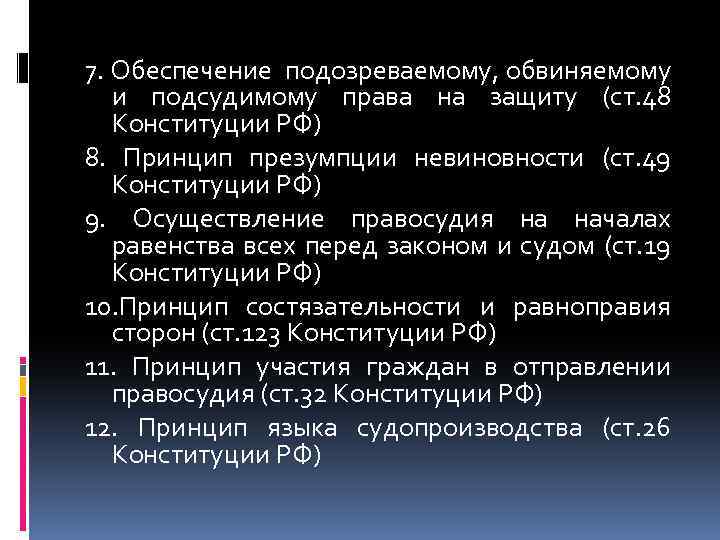 7. Обеспечение подозреваемому, обвиняемому и подсудимому права на защиту (ст.48 Конституции РФ)

8. Принцип презумпции невиновности (ст.49 Конституции РФ)

9. Осуществление правосудия на началах равенства всех перед законом и судом (ст.19 Конституции РФ)

10.Принцип состязательности и равноправия сторон (ст.123 Конституции РФ)

11. Принцип участия граждан в отправлении правосудия (ст.32 Конституции РФ)

12. Принцип языка судопроизводства (ст.26 Конституции РФ)